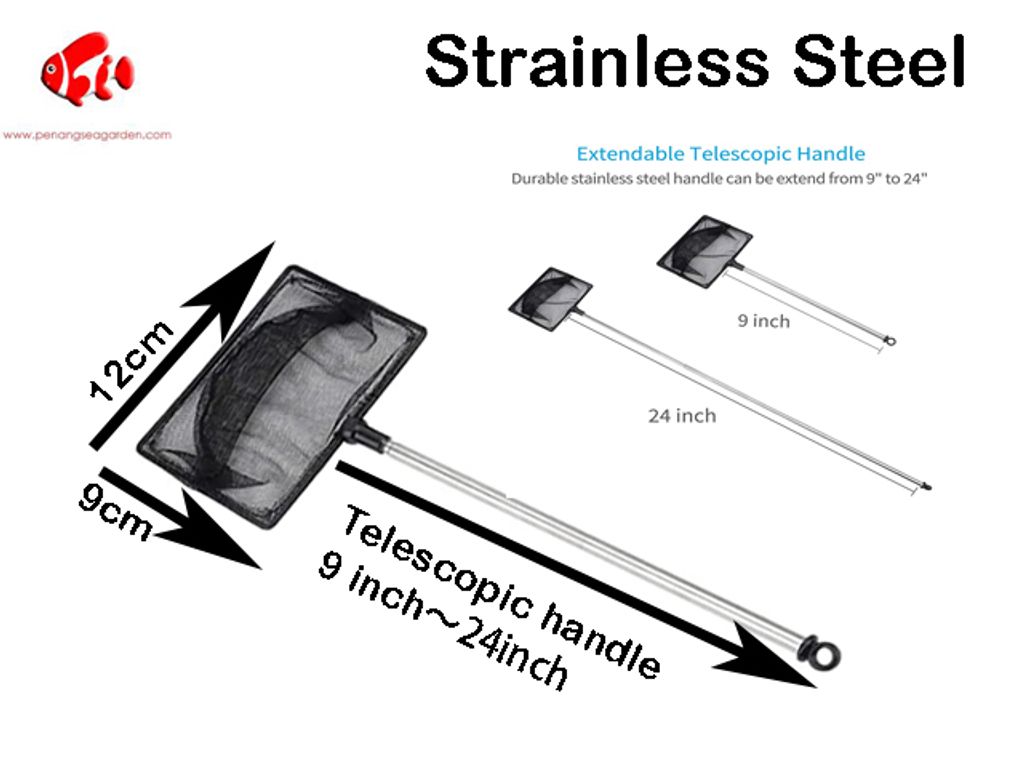 www.penangseagarden.com

Strainless Steel

Extendable Telescopic Handle
Durable stainless steel handle can be extend from 9" to 24"

9 inch

24 inch

12cm

9cm

Telescopic handle
9 inch～24inch